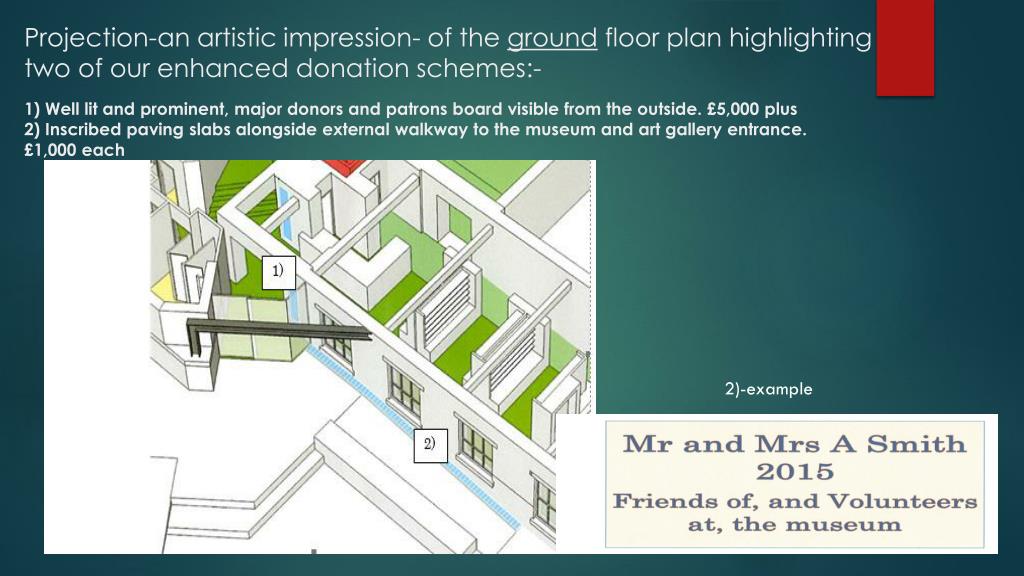 Projection-an artistic impression- of the ground floor plan highlighting two of our enhanced donation schemes:-

1) Well lit and prominent, major donors and patrons board visible from the outside. £5,000 plus
2) Inscribed paving slabs alongside external walkway to the museum and art gallery entrance. £1,000 each

1)

2)

2)-example

Mr and Mrs A Smith
2015
Friends of, and Volunteers at, the museum